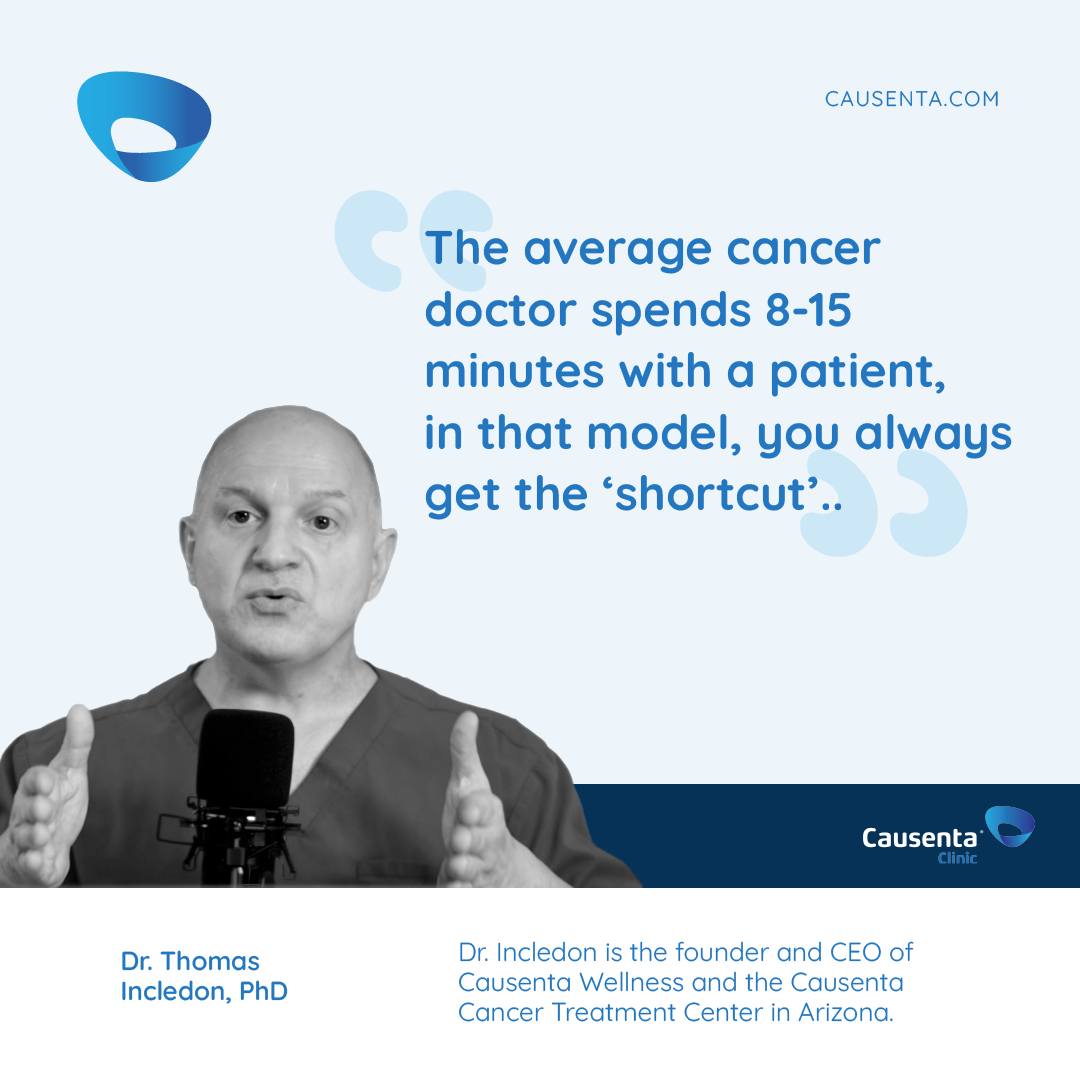 CAUSENTA.COM

The average cancer doctor spends 8-15 minutes with a patient, in that model, you always get the ‘shortcut’..

Causenta Clinic

Dr. Thomas Incledon, PhD

Dr. Incledon is the founder and CEO of Causenta Wellness and the Causenta Cancer Treatment Center in Arizona.